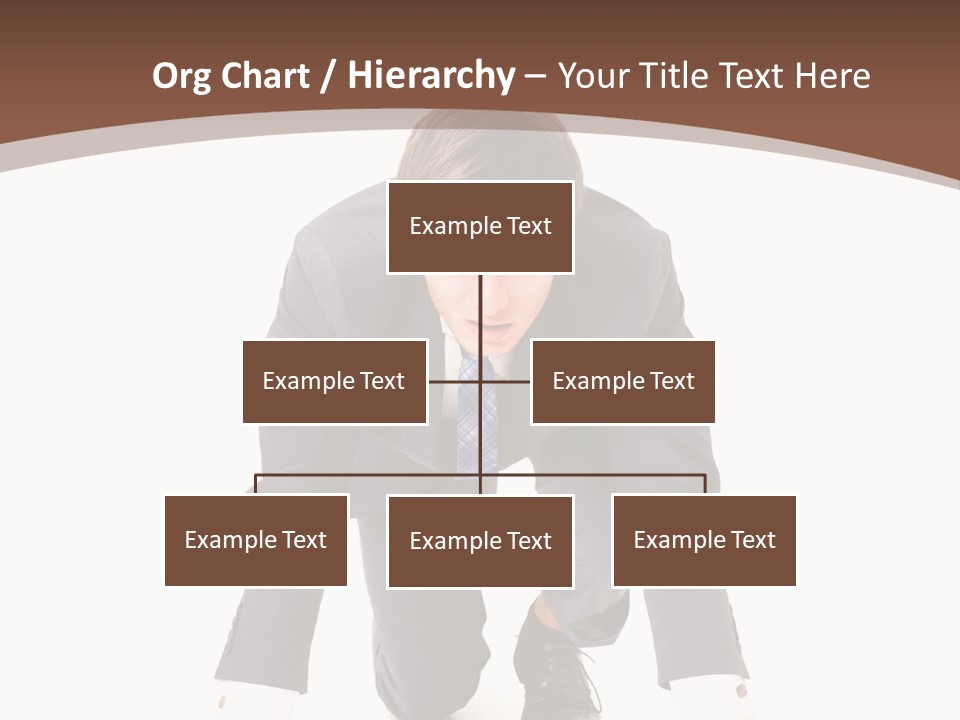 Org Chart / Hierarchy – Your Title Text Here

Example Text

Example Text

Example Text

Example Text

Example Text

Example Text